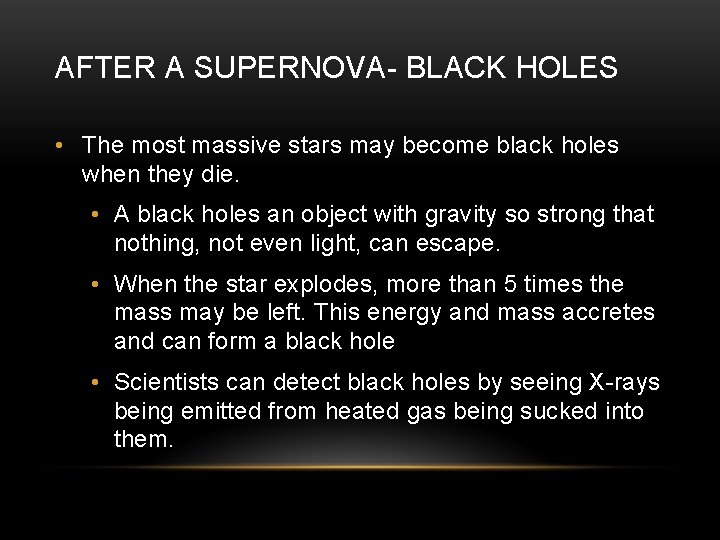 AFTER A SUPERNOVA- BLACK HOLES

• The most massive stars may become black holes when they die.

• A black holes an object with gravity so strong that nothing, not even light, can escape.

• When the star explodes, more than 5 times the mass may be left. This energy and mass accretes and can form a black hole

• Scientists can detect black holes by seeing X-rays being emitted from heated gas being sucked into them.